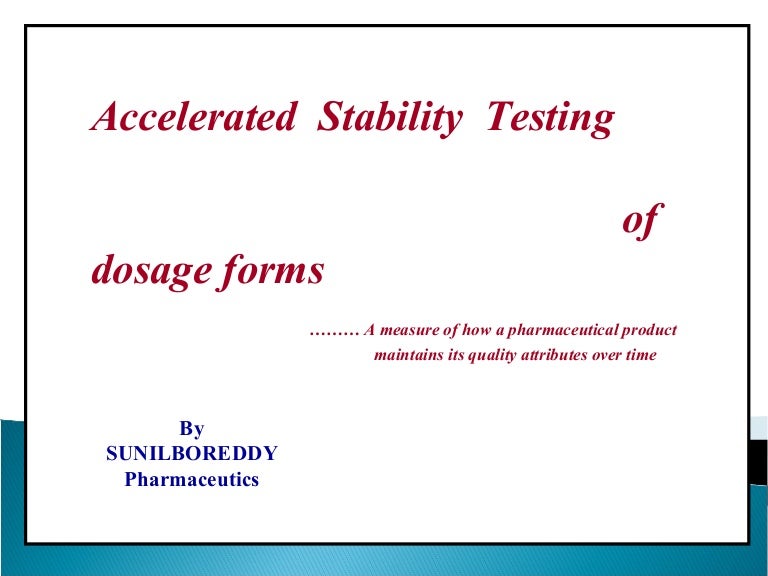 Accelerated Stability Testing

of

dosage forms

……… A measure of how a pharmaceutical product maintains its quality attributes over time

By
SUNILBOREDDY
Pharmaceutics